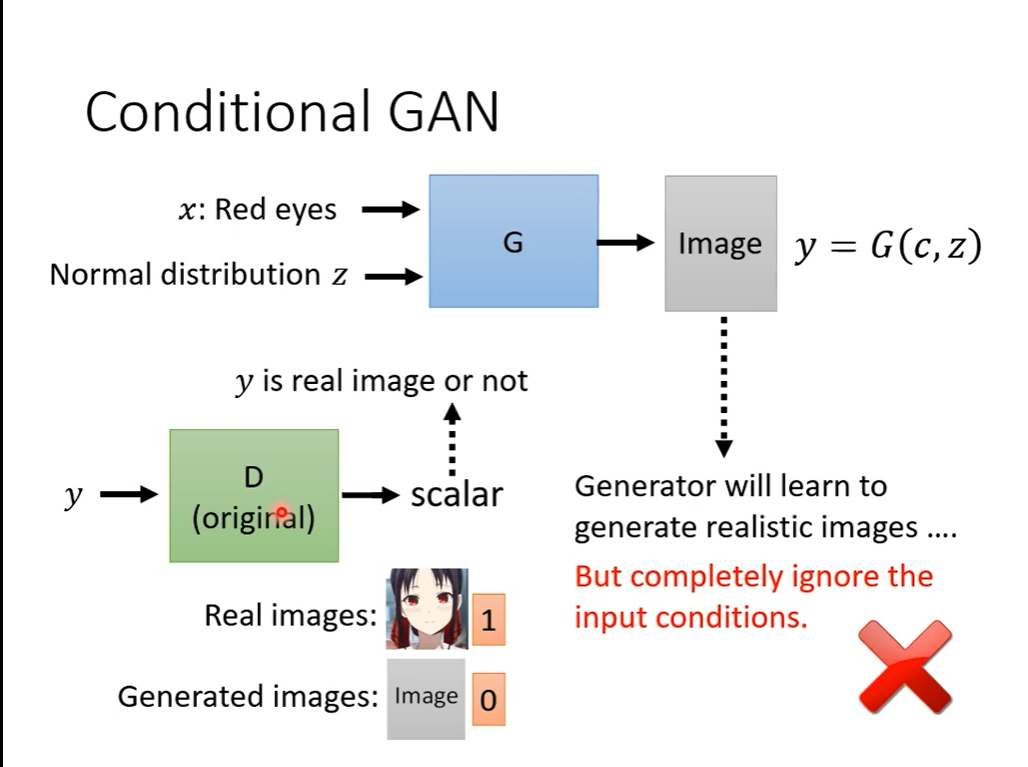 Conditional GAN

$x$: Red eyes

Normal distribution $z$

G

Image

$y = G(c, z)$

$y$ is real image or not

$y$

D
(original)

scalar

Generator will learn to generate realistic images ….

But completely ignore the input conditions.

Real images: 1

Generated images: Image 0